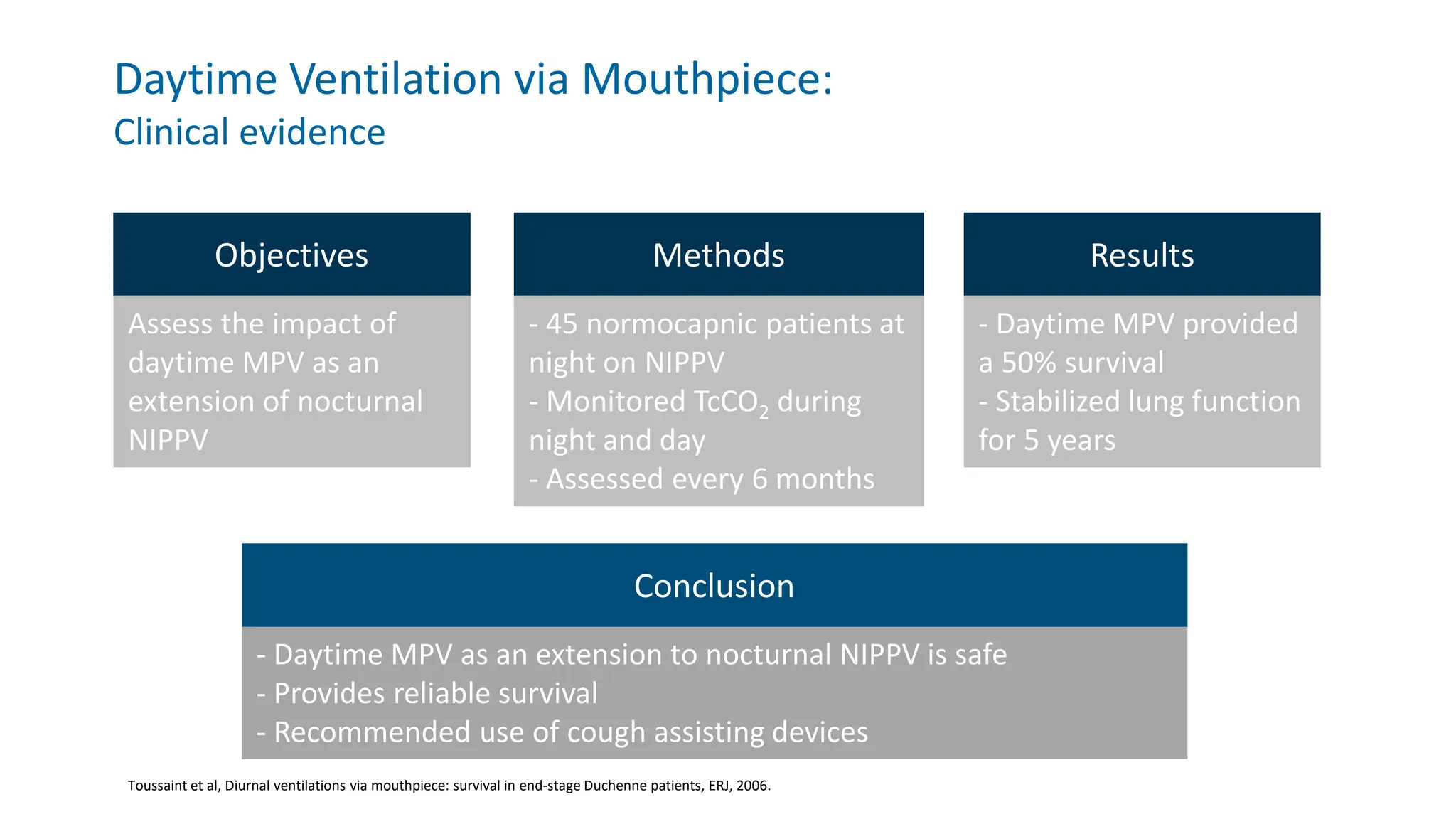 Daytime Ventilation via Mouthpiece:
Clinical evidence

Objectives

Assess the impact of daytime MPV as an extension of nocturnal NIPPV

Methods

- 45 normocapnic patients at night on NIPPV
- Monitored $TcCO_2$ during night and day
- Assessed every 6 months

Results

- Daytime MPV provided a 50% survival
- Stabilized lung function for 5 years

Conclusion

- Daytime MPV as an extension to nocturnal NIPPV is safe
- Provides reliable survival
- Recommended use of cough assisting devices

Toussaint et al, Diurnal ventilations via mouthpiece: survival in end-stage Duchenne patients, ERJ, 2006.